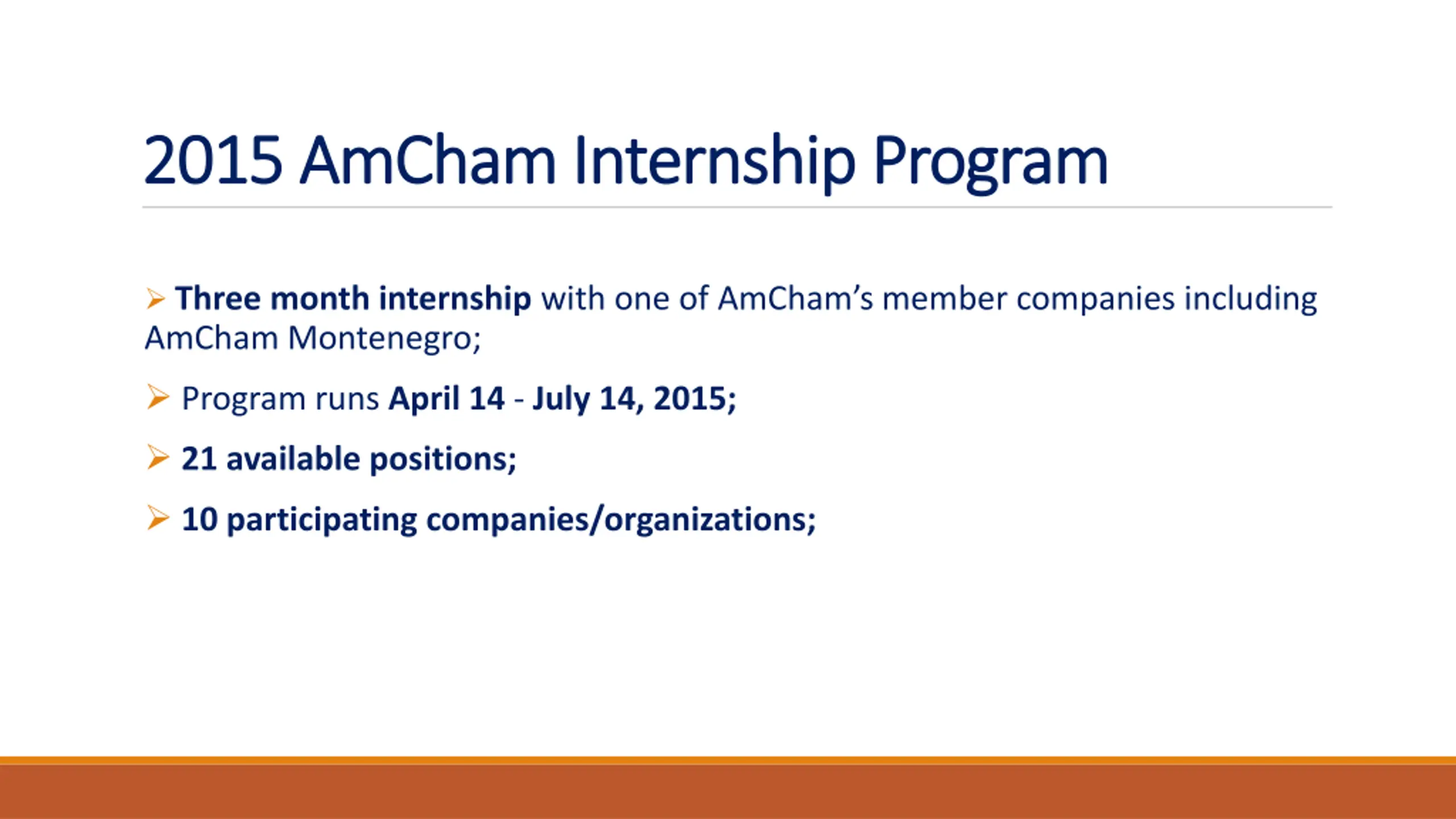 2015 AmCham Internship Program

➢ Three month internship with one of AmCham's member companies including AmCham Montenegro;

➢ Program runs April 14 - July 14, 2015;

➢ 21 available positions;

➢ 10 participating companies/organizations;